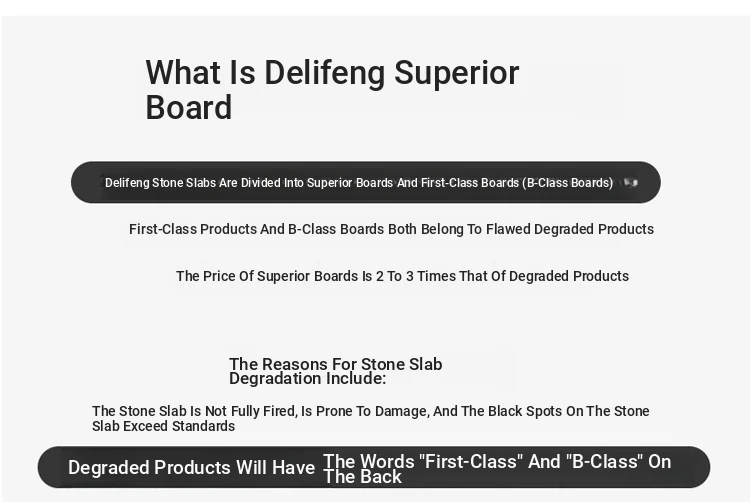 What Is Delifeng Superior Board

Delifeng Stone Slabs Are Divided Into Superior Boards And First-Class Boards (B-Class Boards)

First-Class Products And B-Class Boards Both Belong To Flawed Degraded Products

The Price Of Superior Boards Is 2 To 3 Times That Of Degraded Products

The Reasons For Stone Slab Degradation Include:

The Stone Slab Is Not Fully Fired, Is Prone To Damage, And The Black Spots On The Stone Slab Exceed Standards

Degraded Products Will Have The Words "First-Class" And "B-Class" On The Back